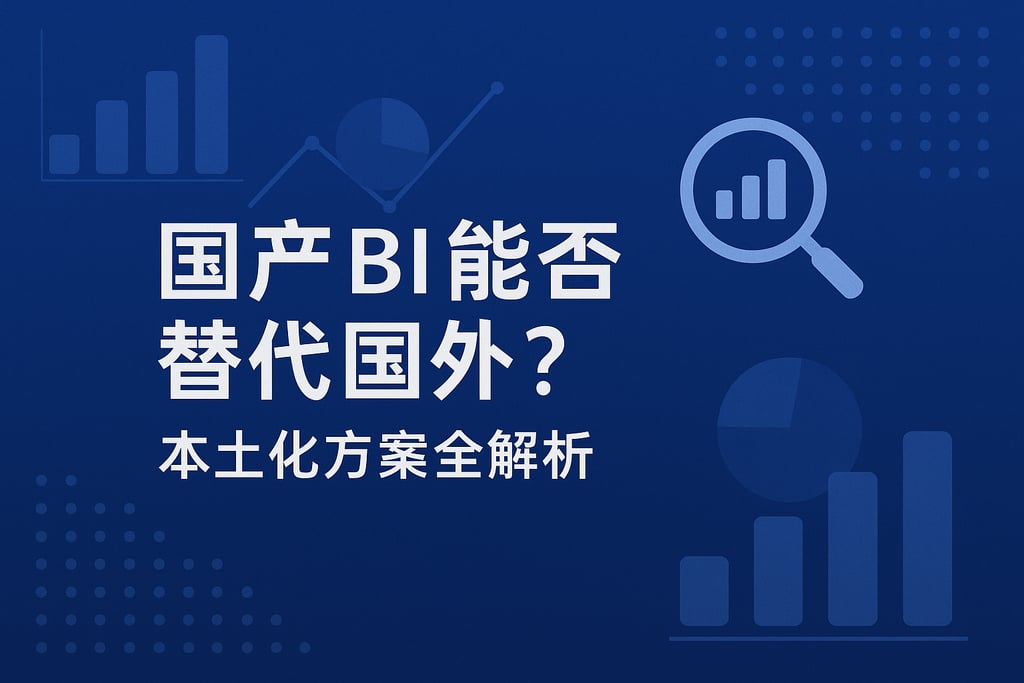 国产BI能否替代国外？

本土化方案全解析